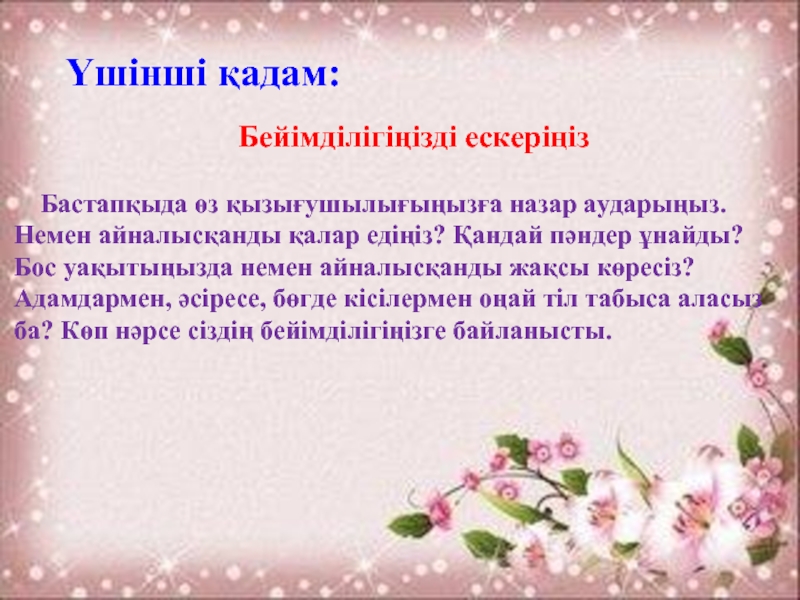 Үшінші қадам:

Бейімділігіңізді ескеріңіз

Бастапқыда өз қызығушылығыңызға назар аударыңыз. Немен айналысқанды қалар едіңіз? Қандай пәндер ұнайды? Бос уақытыңызда немен айналысқанды жақсы көресіз? Адамдармен, әсіресе, бөгде кісілермен оңай тіл табыса аласыз ба? Көп нәрсе сіздің бейімділігіңізге байланысты.